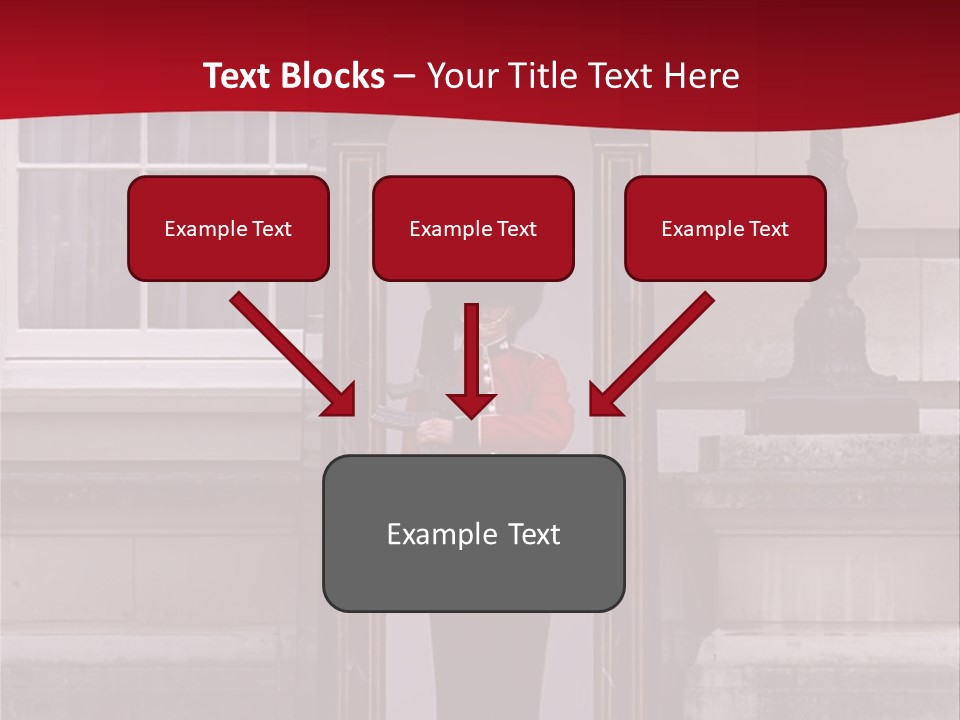 Text Blocks – Your Title Text Here

Example Text

Example Text

Example Text

Example Text